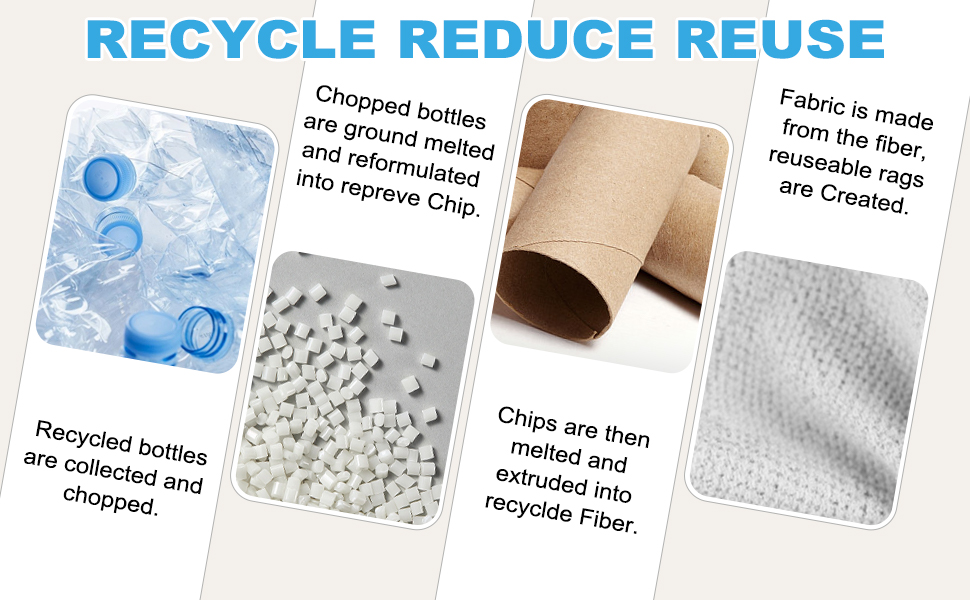 RECYCLE REDUCE REUSE

Recycled bottles are collected and chopped.

Chopped bottles are ground melted and reformulated into repreve Chip.

Chips are then melted and extruded into recyclde Fiber.

Fabric is made from the fiber, reuseable rags are Created.